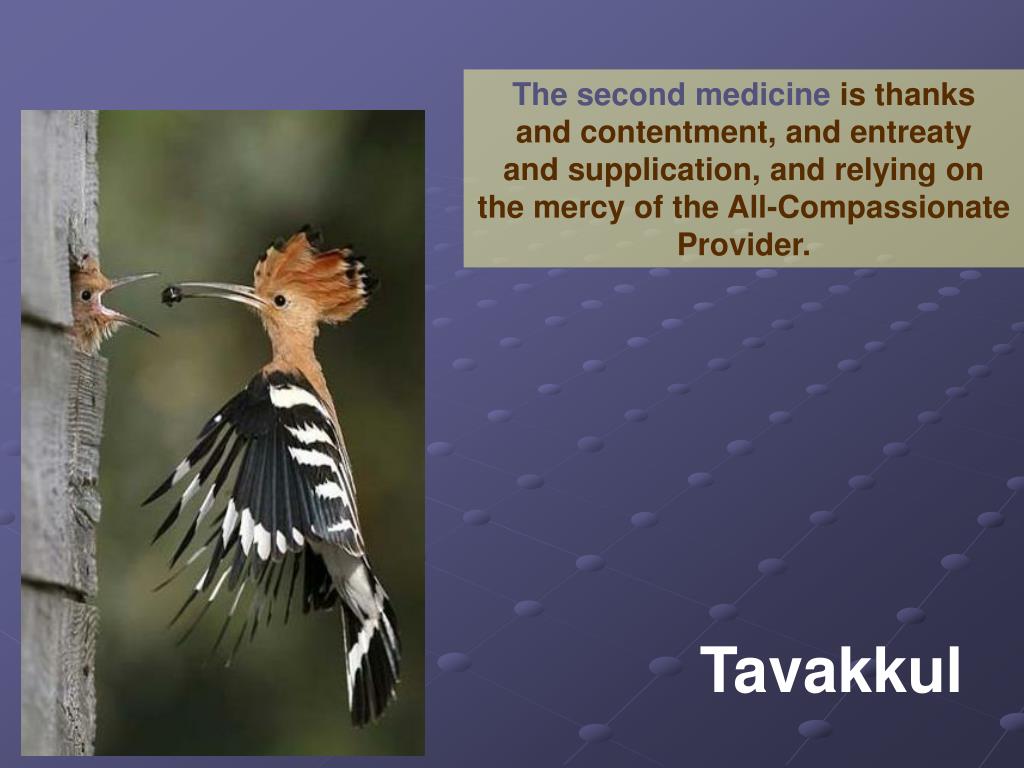 The second medicine is thanks and contentment, and entreaty and supplication, and relying on the mercy of the All-Compassionate Provider.

Tavakkul